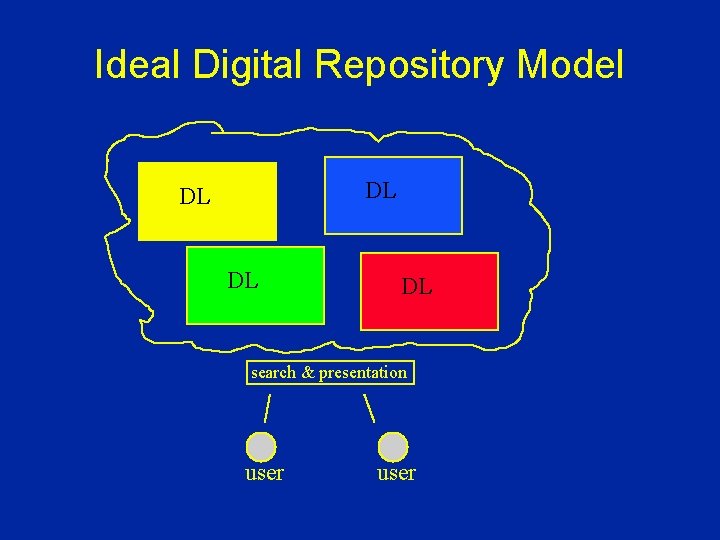 Ideal Digital Repository Model

DL

DL

DL

DL

search & presentation

user

user